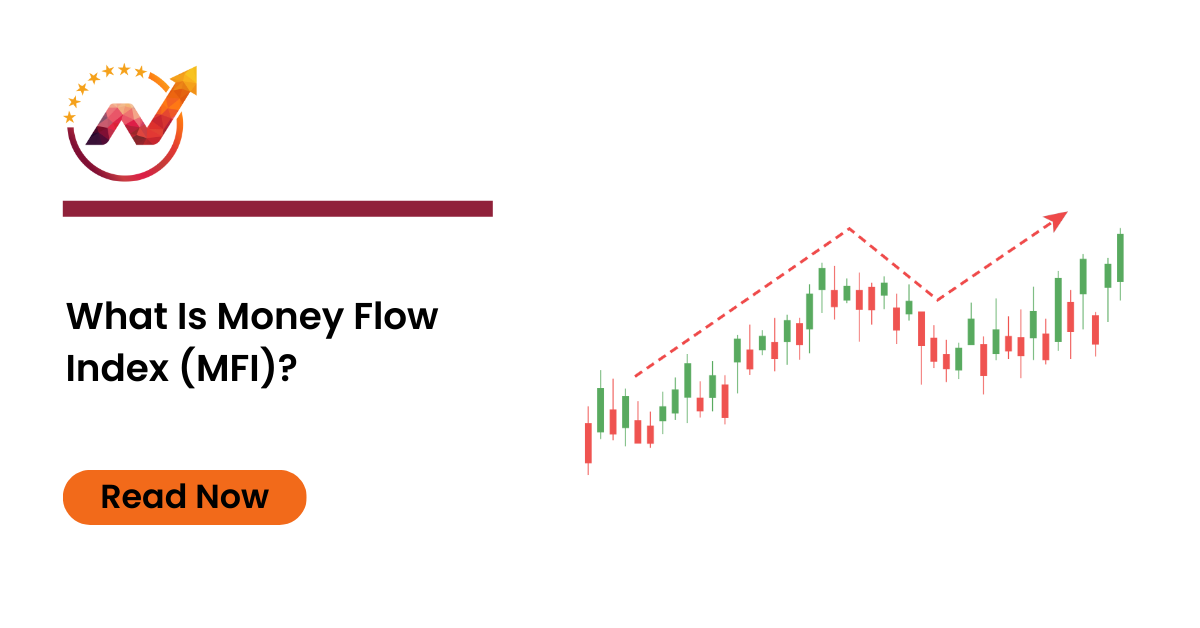 What Is Money Flow Index (MFI)?

Read Now